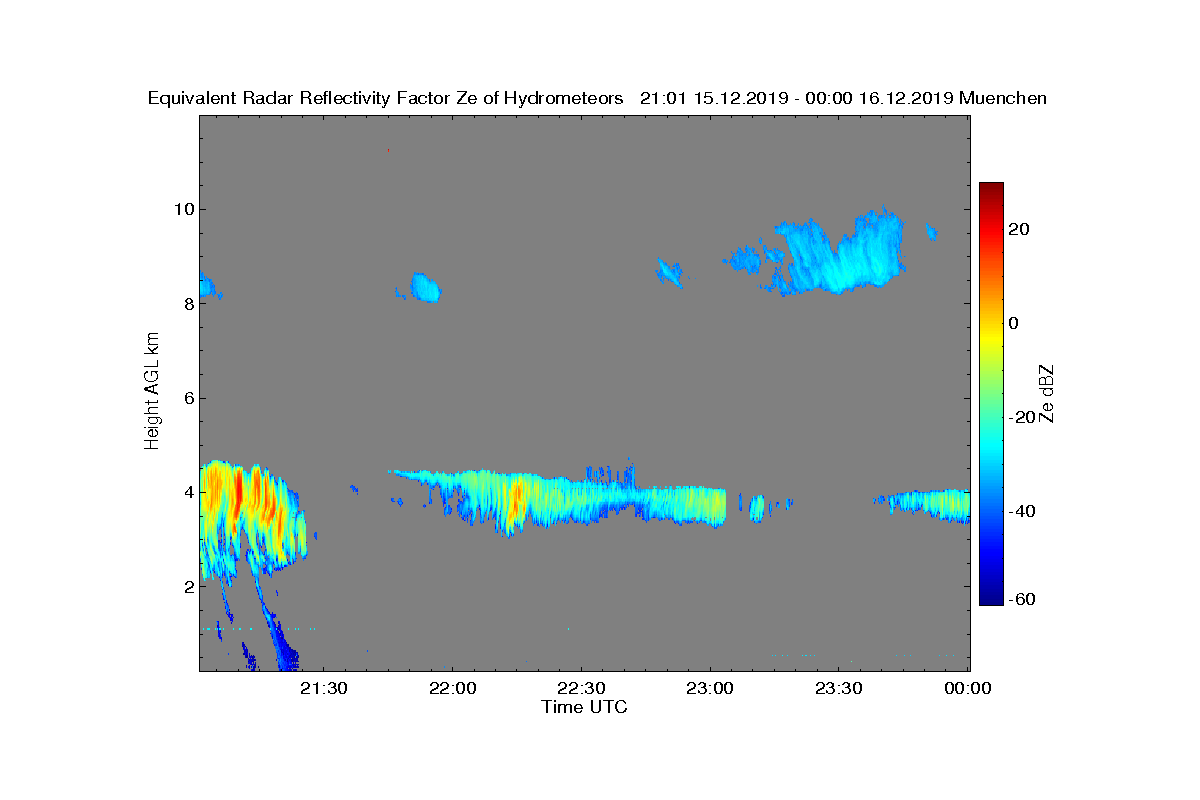 Equivalent Radar Reflectivity Factor Ze of Hydrometeors 21:01 15.12.2019 - 00:00 16.12.2019 Muenchen

Height AGL km

10
8
6
4
2

21:30
22:00
22:30
23:00
23:30
00:00

Time UTC

20
0
-20
-40
-60

Ze dBZ